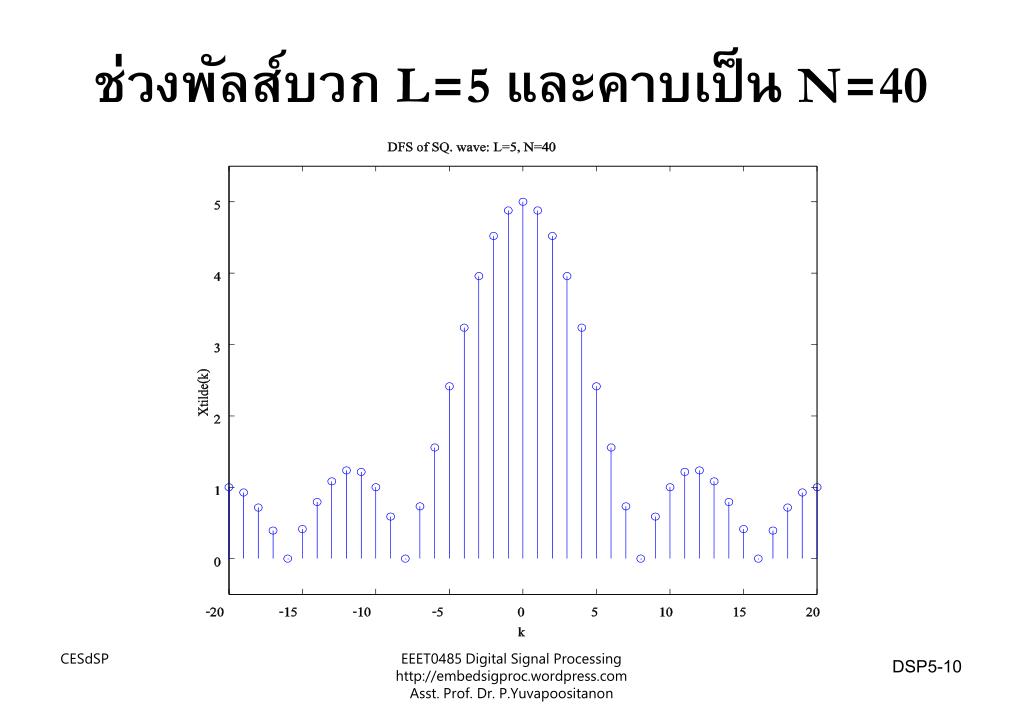 ช่วงพัลส์บวก L=5 และคาบเป็น N=40

DFS of SQ. wave: L=5, N=40

Xtilde(k)

5
4
3
2
1
0

-20 -15 -10 -5 0 5 10 15 20

k

CESdSP

EEET0485 Digital Signal Processing
http://embedsigproc.wordpress.com
Asst. Prof. Dr. P.Yuvapoositanon

DSP5-10